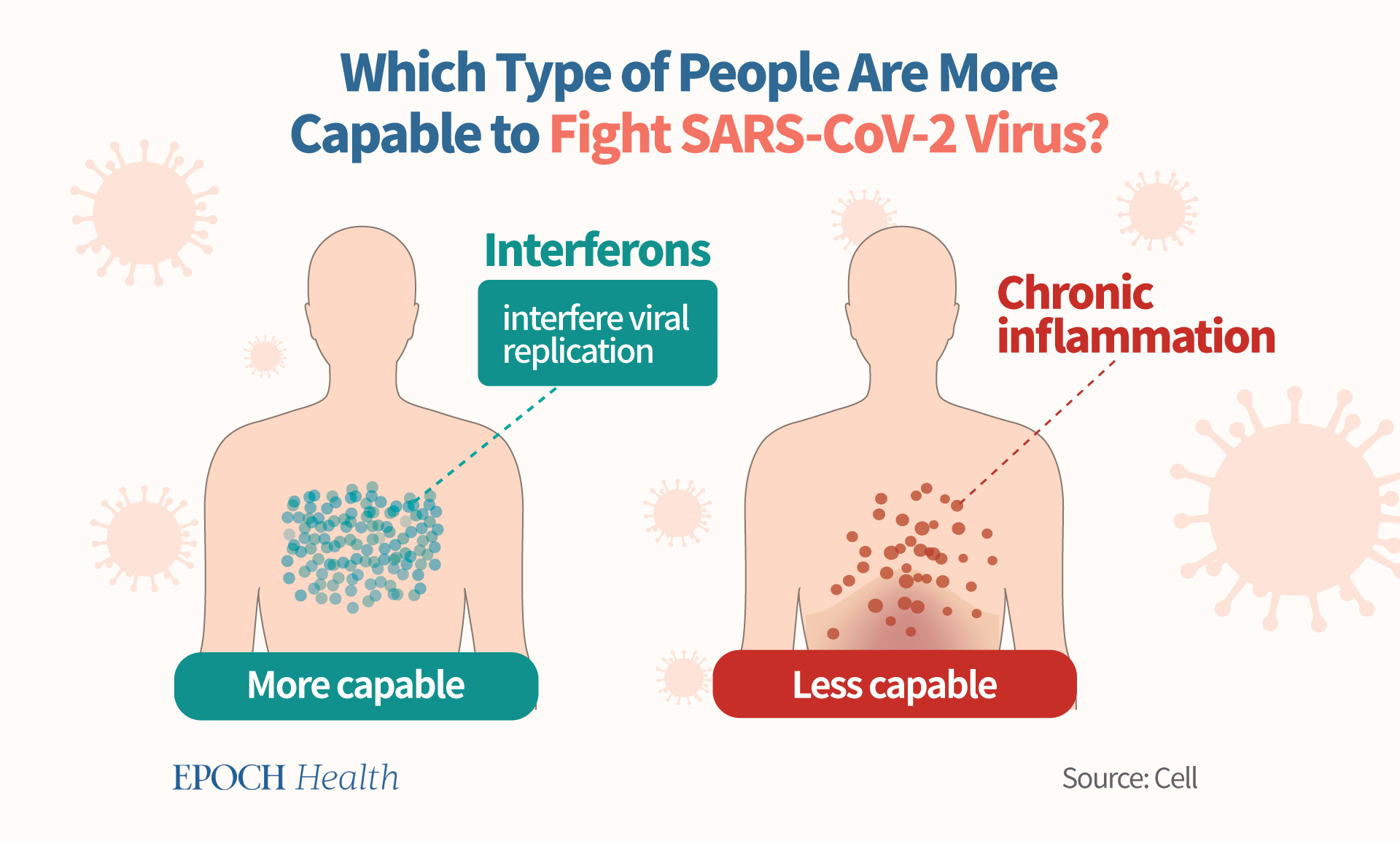 Which Type of People Are More Capable to Fight SARS-CoV-2 Virus?

Interferons

interfere viral replication

Chronic inflammation

More capable

Less capable

EPOCH Health

Source: Cell